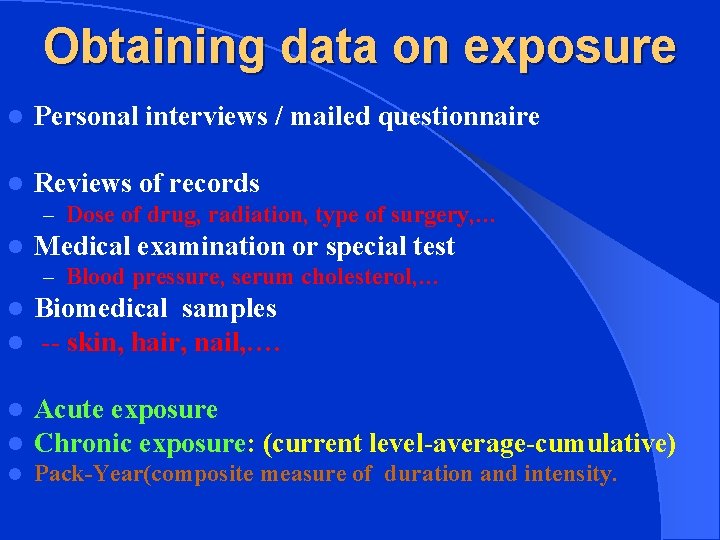 Obtaining data on exposure

- Personal interviews / mailed questionnaire

- Reviews of records
  – Dose of drug, radiation, type of surgery,…
- Medical examination or special test
  – Blood pressure, serum cholesterol,…
- Biomedical samples
- -- skin, hair, nail,….

- Acute exposure
- Chronic exposure: (current level-average-cumulative)
- Pack-Year(composite measure of duration and intensity.